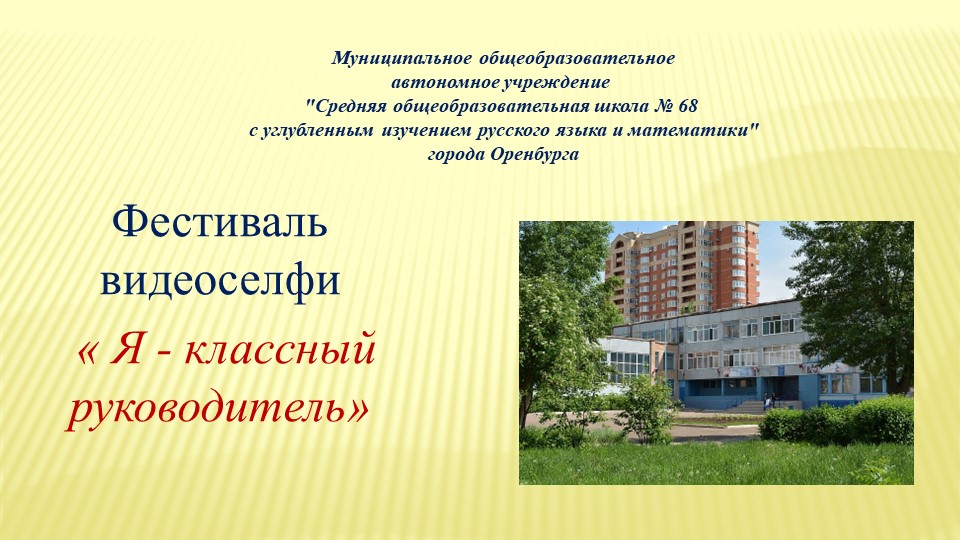 Муниципальное общеобразовательное автономное учреждение "Средняя общеобразовательная школа № 68 с углубленным изучением русского языка и математики" города Оренбурга

Фестиваль видеоселфи

« Я - классный руководитель»